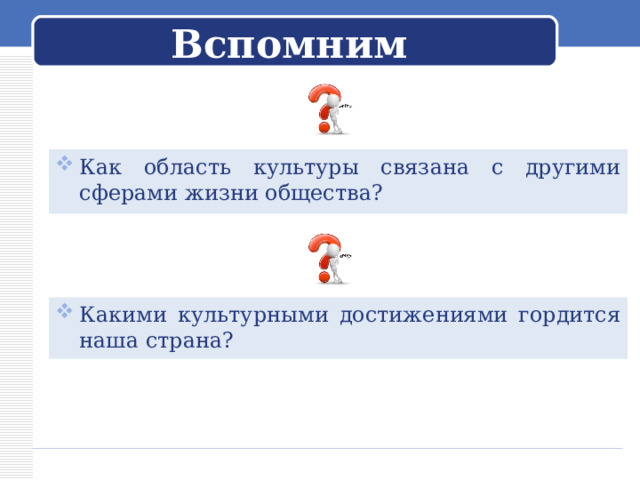 Вспомним

Как область культуры связана с другими сферами жизни общества?

Какими культурными достижениями гордится наша страна?